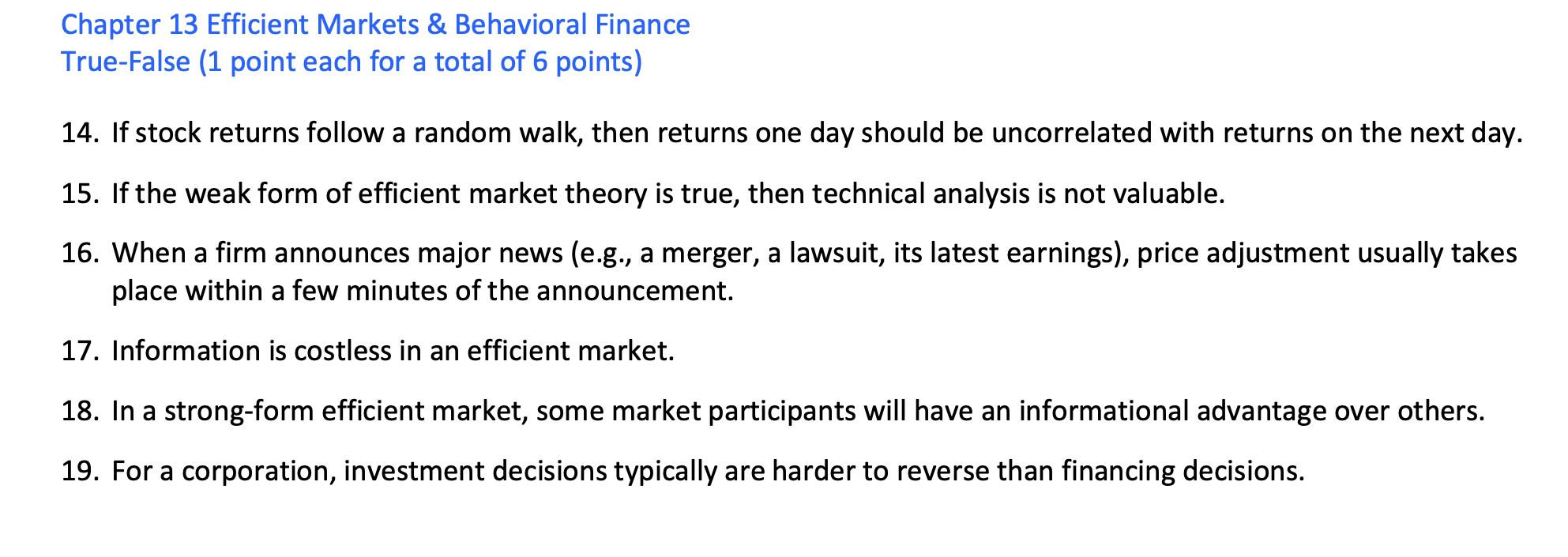 Chapter 13 Efficient Markets & Behavioral Finance
True-False (1 point each for a total of 6 points)

14. If stock returns follow a random walk, then returns one day should be uncorrelated with returns on the next day.

15. If the weak form of efficient market theory is true, then technical analysis is not valuable.

16. When a firm announces major news (e.g., a merger, a lawsuit, its latest earnings), price adjustment usually takes place within a few minutes of the announcement.

17. Information is costless in an efficient market.

18. In a strong-form efficient market, some market participants will have an informational advantage over others.

19. For a corporation, investment decisions typically are harder to reverse than financing decisions.